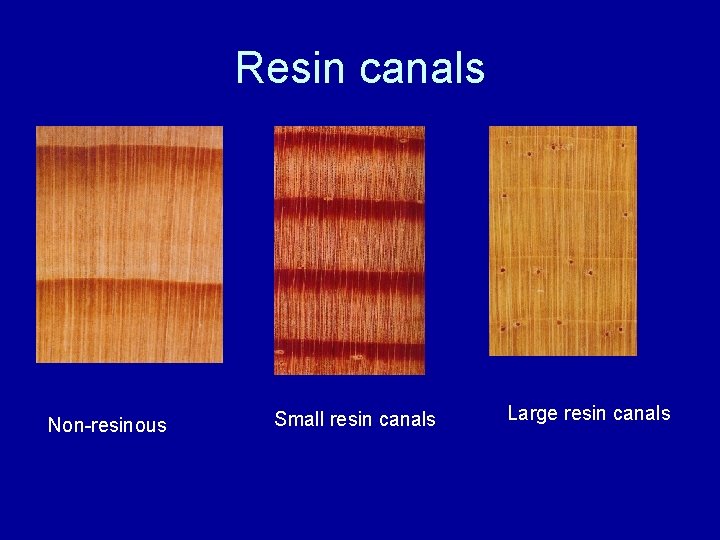 Resin canals

Non-resinous

Small resin canals

Large resin canals